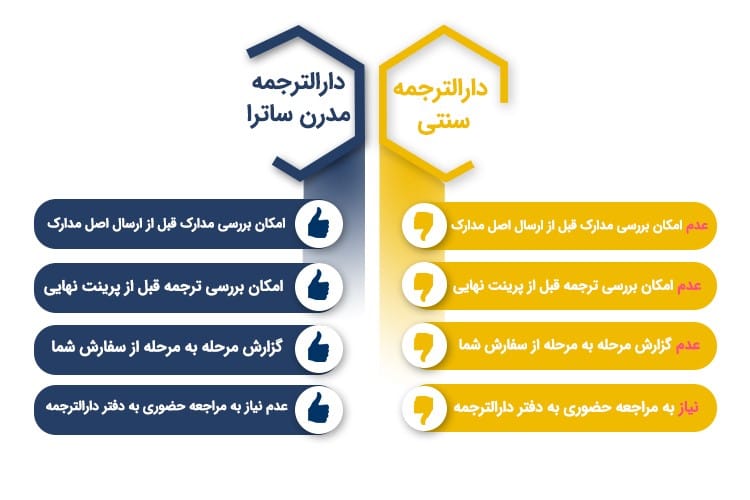 دارالترجمه سنتی

عدم امکان بررسی مدارک قبل از ارسال اصل مدارک

عدم امکان بررسی ترجمه قبل از پرینت نهایی

عدم گزارش مرحله به مرحله از سفارش شما

نیاز به مراجعه حضوری به دفتر دارالترجمه

دارالترجمه مدرن ساترا

امکان بررسی مدارک قبل از ارسال اصل مدارک

امکان بررسی ترجمه قبل از پرینت نهایی

گزارش مرحله به مرحله از سفارش شما

عدم نیاز به مراجعه حضوری به دفتر دارالترجمه